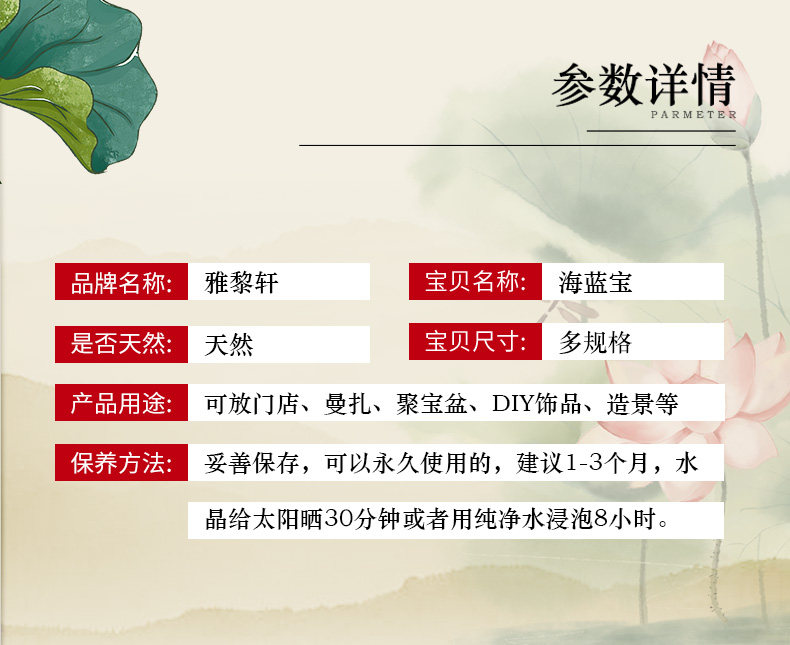 参数详情
PARMETER

品牌名称: 雅黎轩
宝贝名称: 海蓝宝

是否天然: 天然
宝贝尺寸: 多规格

产品用途: 可放门店、曼扎、聚宝盆、DIY饰品、造景等

保养方法: 妥善保存，可以永久使用的，建议1-3个月，水晶给太阳晒30分钟或者用纯净水浸泡8小时。